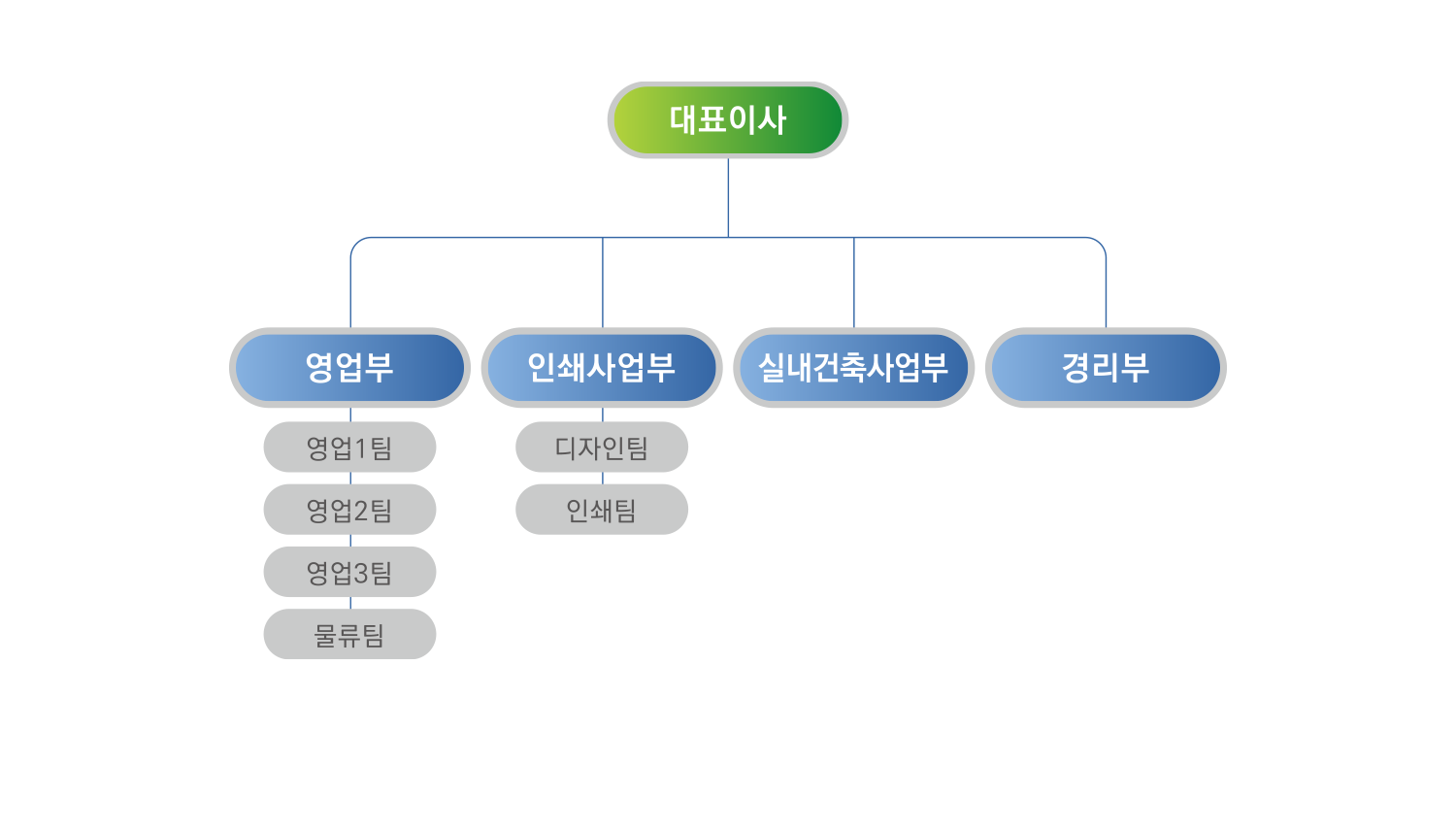 대표이사

영업부

영업1팀

영업2팀

영업3팀

물류팀

인쇄사업부

디자인팀

인쇄팀

실내건축사업부

경리부